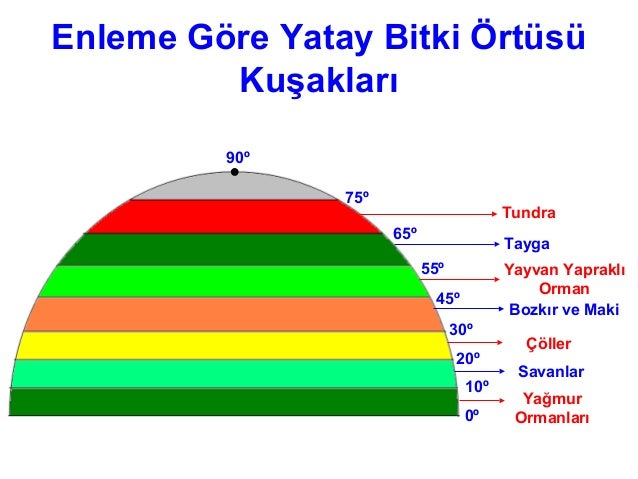 Enleme Göre Yatay Bitki Örtüsü Kuşakları

90º

75º

Tundra

65º

Tayga

55º

Yayvan Yapraklı Orman

45º

Bozkır ve Maki

30º

Çöller

20º

Savanlar

10º

Yağmur Ormanları

0º